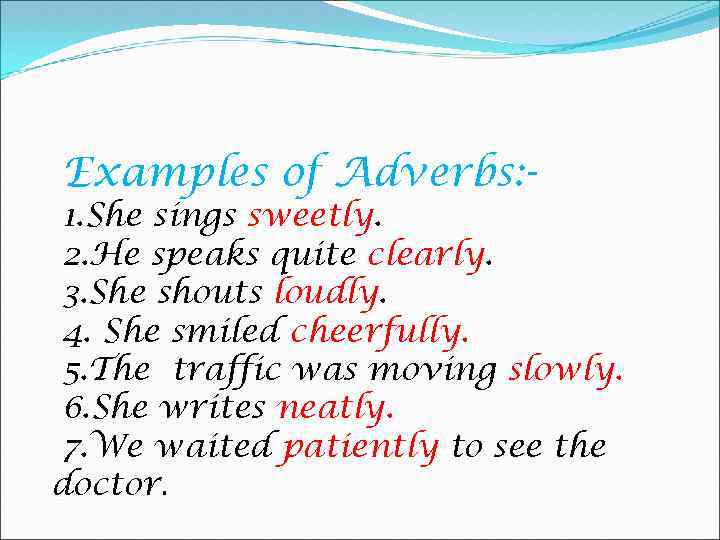 Examples of Adverbs:-

1.She sings sweetly.
2.He speaks quite clearly.
3.She shouts loudly.
4. She smiled cheerfully.
5.The traffic was moving slowly.
6.She writes neatly.
7.We waited patiently to see the doctor.